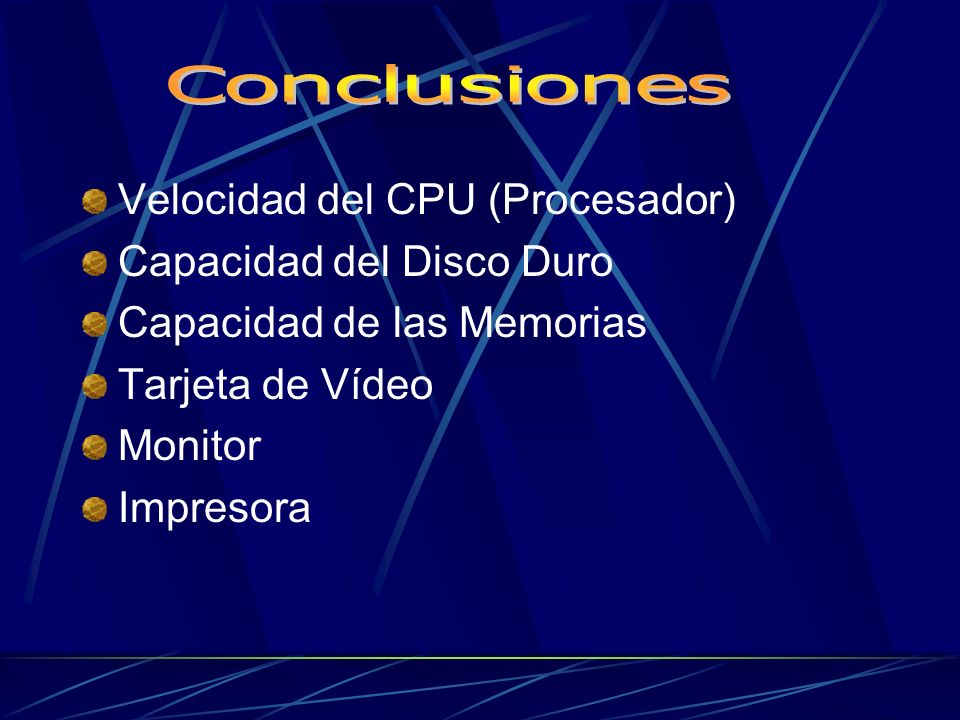 Conclusiones

Velocidad del CPU (Procesador)
Capacidad del Disco Duro
Capacidad de las Memorias
Tarjeta de Vídeo
Monitor
Impresora